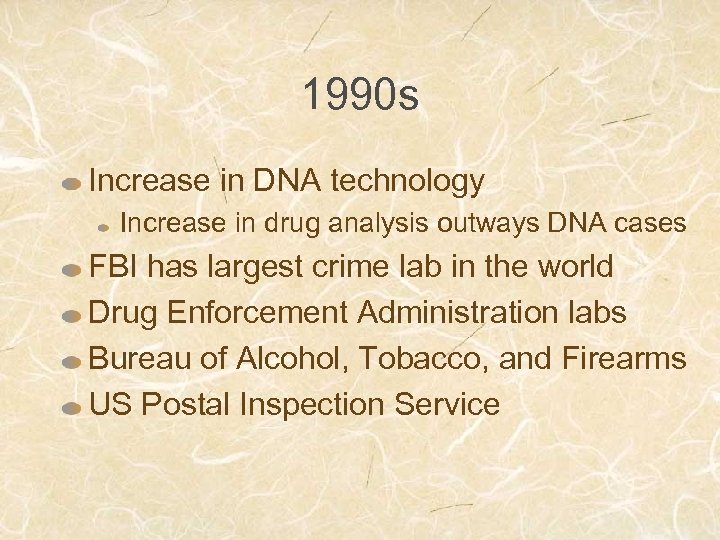 1990s

Increase in DNA technology

Increase in drug analysis outways DNA cases

FBI has largest crime lab in the world

Drug Enforcement Administration labs

Bureau of Alcohol, Tobacco, and Firearms

US Postal Inspection Service